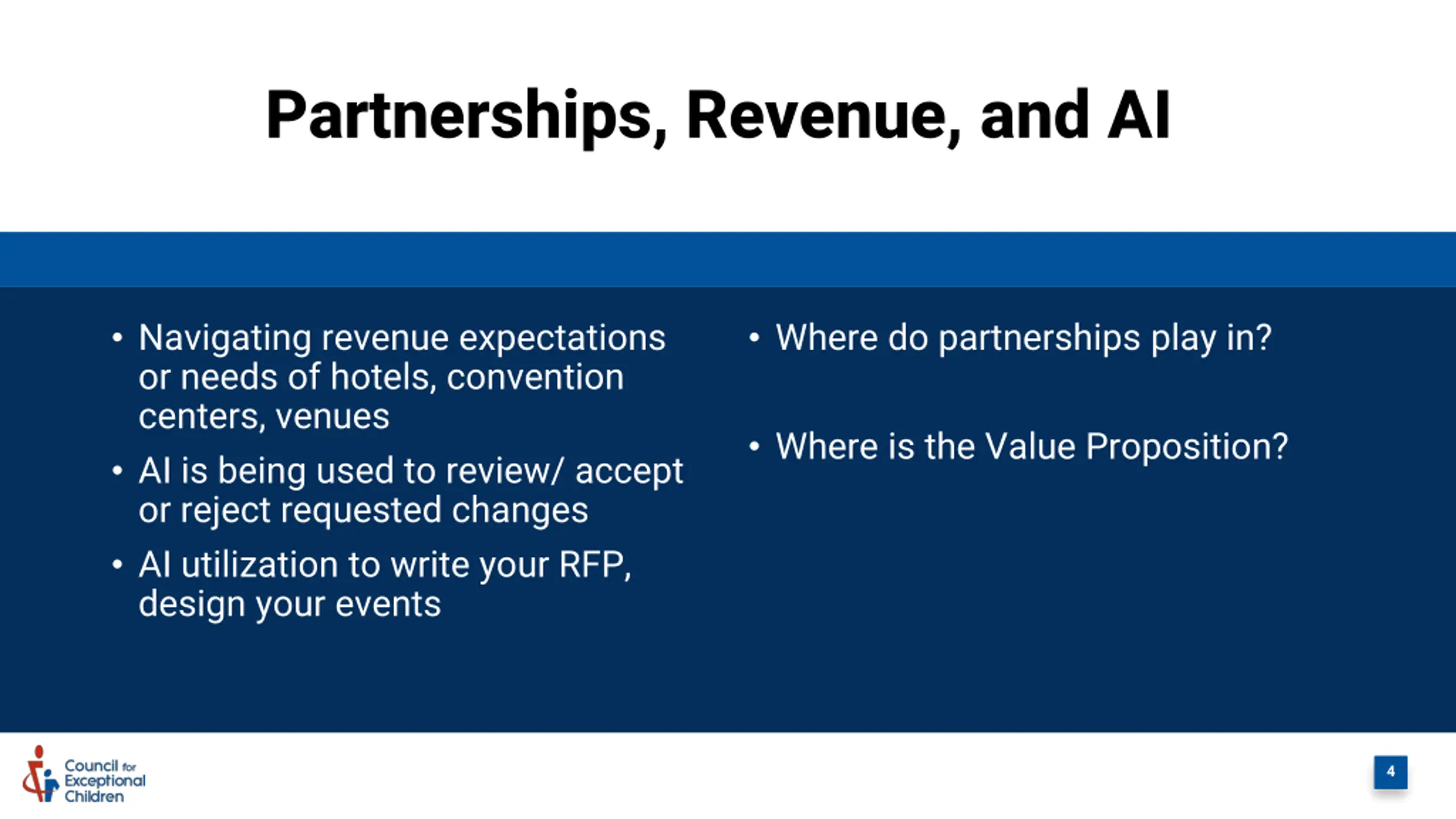 Partnerships, Revenue, and AI

• Navigating revenue expectations or needs of hotels, convention centers, venues
• AI is being used to review/ accept or reject requested changes
• AI utilization to write your RFP, design your events

• Where do partnerships play in?
• Where is the Value Proposition?

Council for Exceptional Children

4